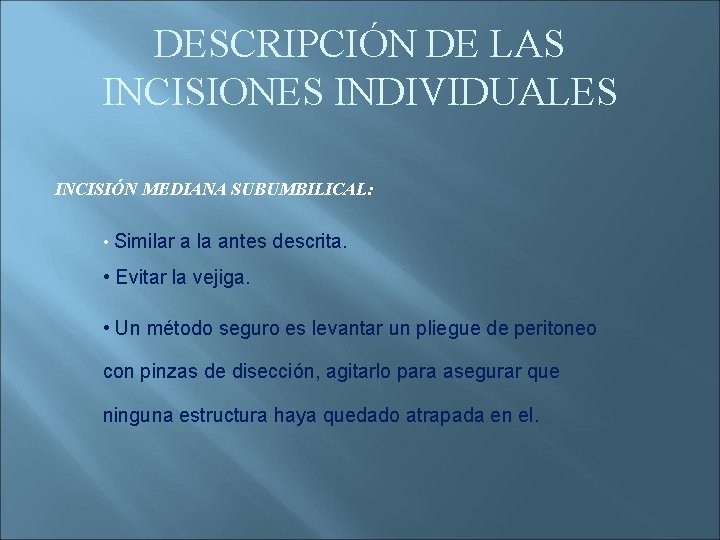 DESCRIPCIÓN DE LAS INCISIONES INDIVIDUALES

INCISIÓN MEDIANA SUBUMBILICAL:

• Similar a la antes descrita.

• Evitar la vejiga.

• Un método seguro es levantar un pliegue de peritoneo con pinzas de disección, agitarlo para asegurar que ninguna estructura haya quedado atrapada en el.